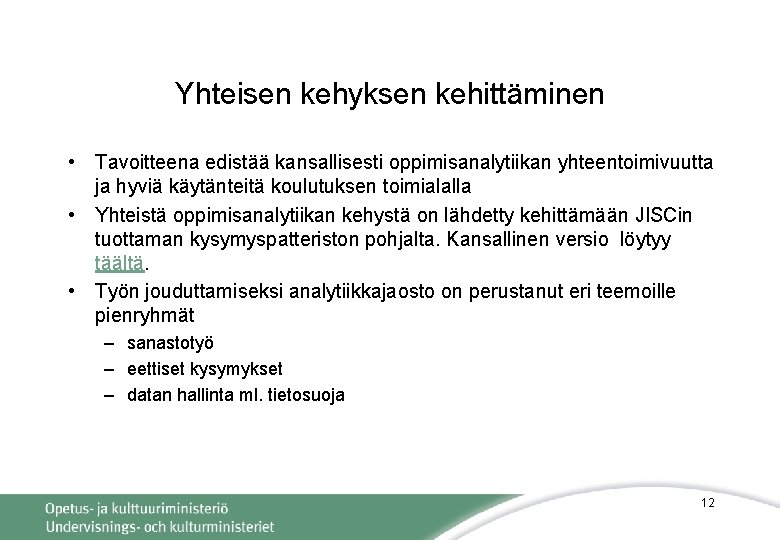 Yhteisen kehyksen kehittäminen

• Tavoitteena edistää kansallisesti oppimisanalytiikan yhteentoimivuutta ja hyviä käytänteitä koulutuksen toimialalla
• Yhteistä oppimisanalytiikan kehystä on lähdetty kehittämään JISCin tuottaman kysymyspatteriston pohjalta. Kansallinen versio löytyy täältä.
• Työn jouduttamiseksi analytiikkajaosto on perustanut eri teemoille pienryhmät
– sanastotyö
– eettiset kysymykset
– datan hallinta ml. tietosuoja

Opetus- ja kulttuuriministeriö
Undervisnings- och kulturministeriet

12